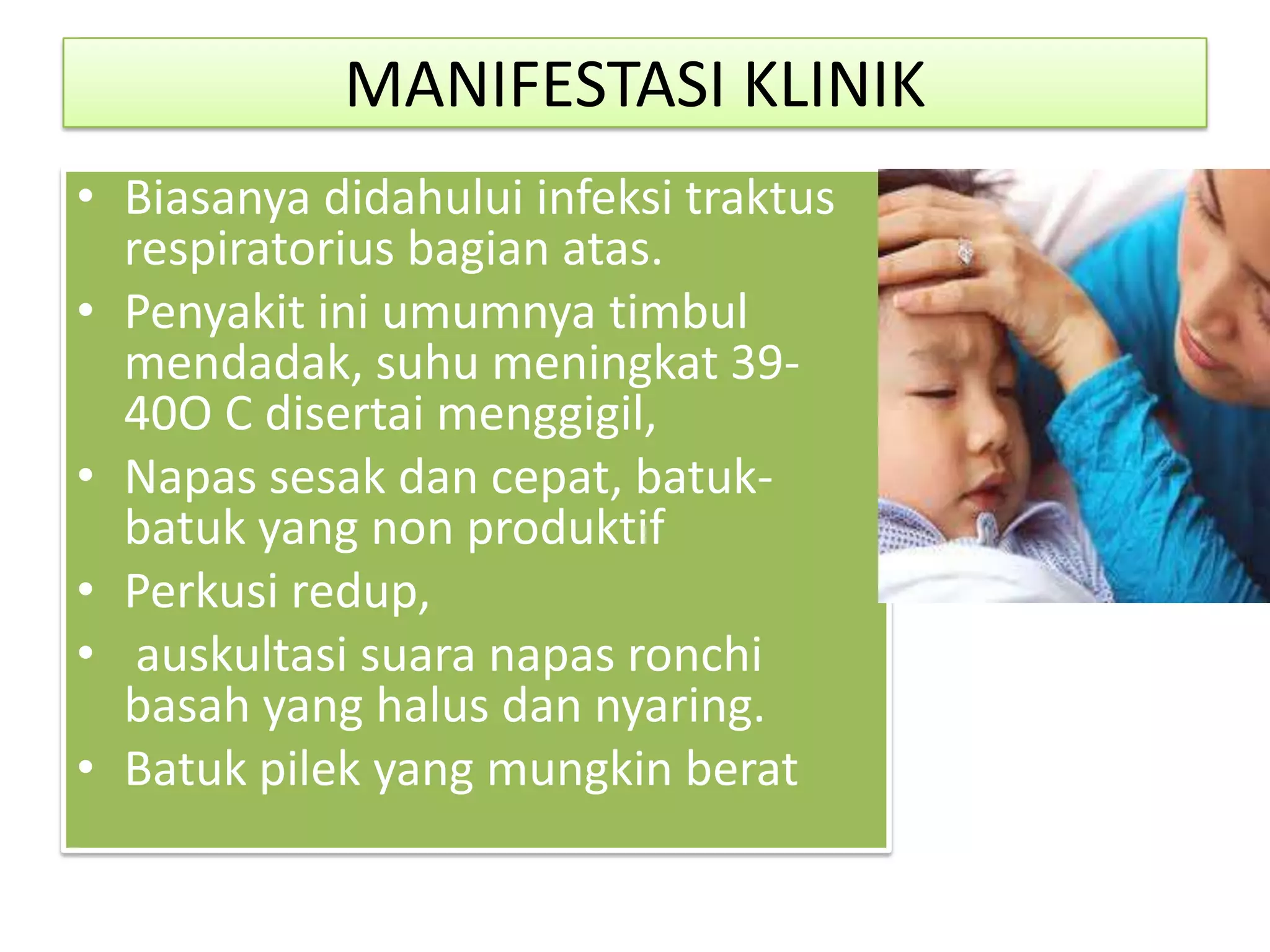 MANIFESTASI KLINIK

• Biasanya didahului infeksi traktus respiratorius bagian atas.
• Penyakit ini umumnya timbul mendadak, suhu meningkat 39-40O C disertai menggigil,
• Napas sesak dan cepat, batuk-batuk yang non produktif
• Perkusi redup,
• auskultasi suara napas ronchi basah yang halus dan nyaring.
• Batuk pilek yang mungkin berat